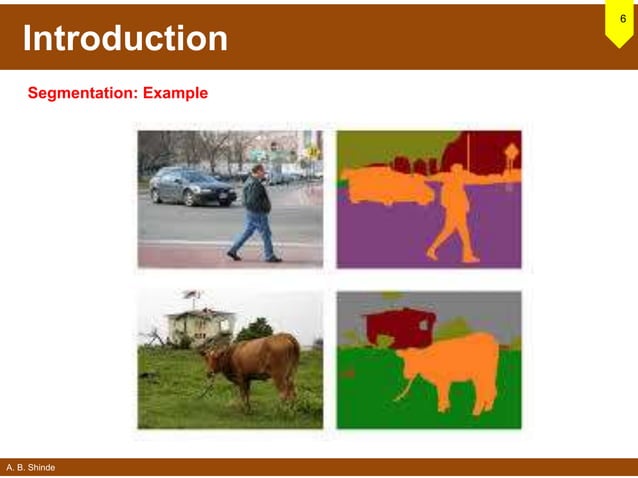 Introduction

6

Segmentation: Example

A. B. Shinde